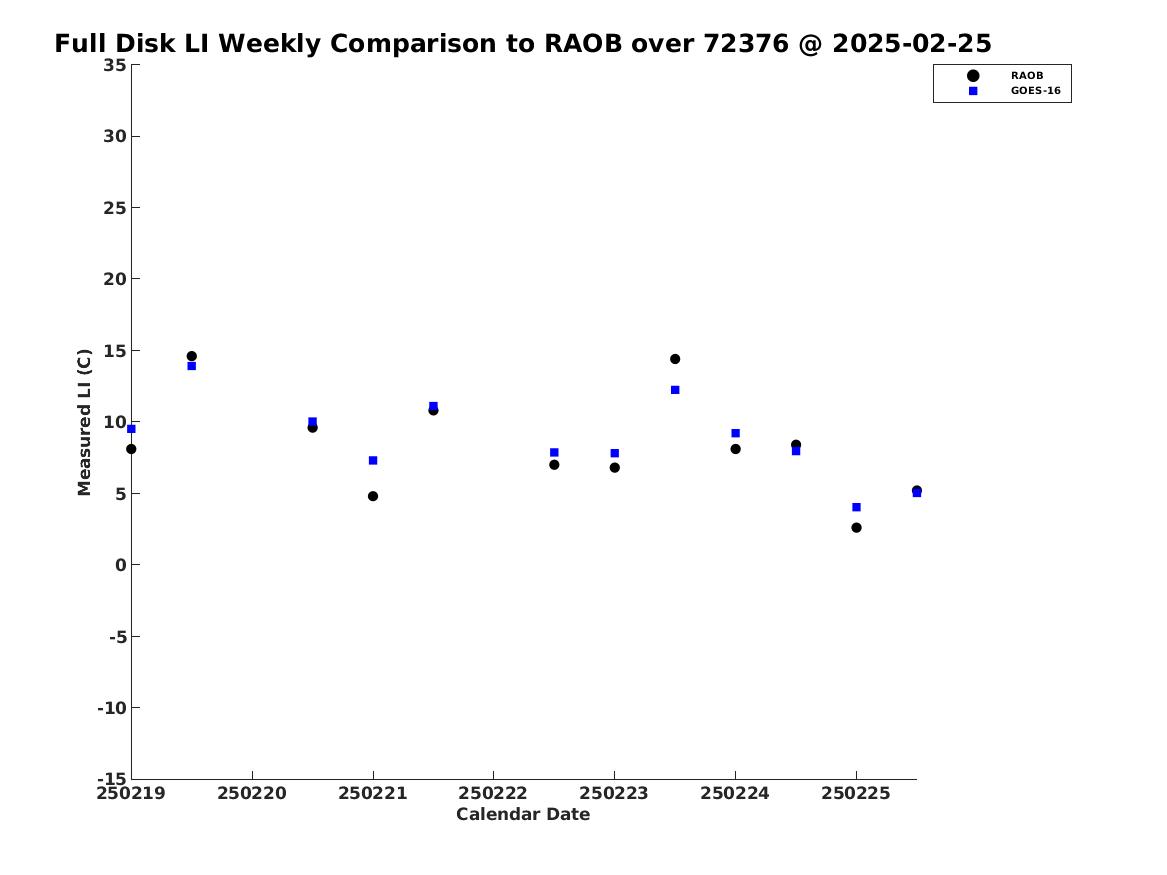 Full Disk LI Weekly Comparison to RAOB over 72376 @ 2025-02-25

RAOB
GOES-16

Measured LI (C)

35
30
25
20
15
10
5
0
-5
-10
-15

250219
250220
250221
250222
250223
250224
250225

Calendar Date